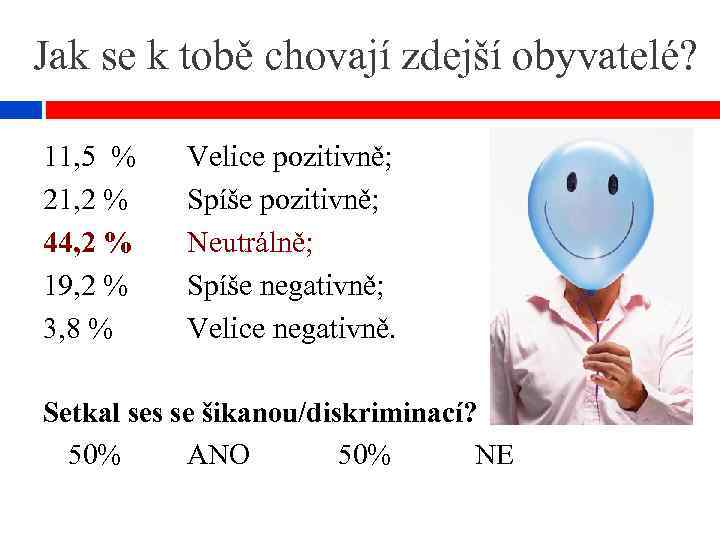 Jak se k tobě chovají zdejší obyvatelé?

11,5 % Velice pozitivně;
21,2 % Spíše pozitivně;
44,2 % Neutrálně;
19,2 % Spíše negativně;
3,8 % Velice negativně.

Setkal ses se šikanou/diskriminací?
50% ANO 50% NE